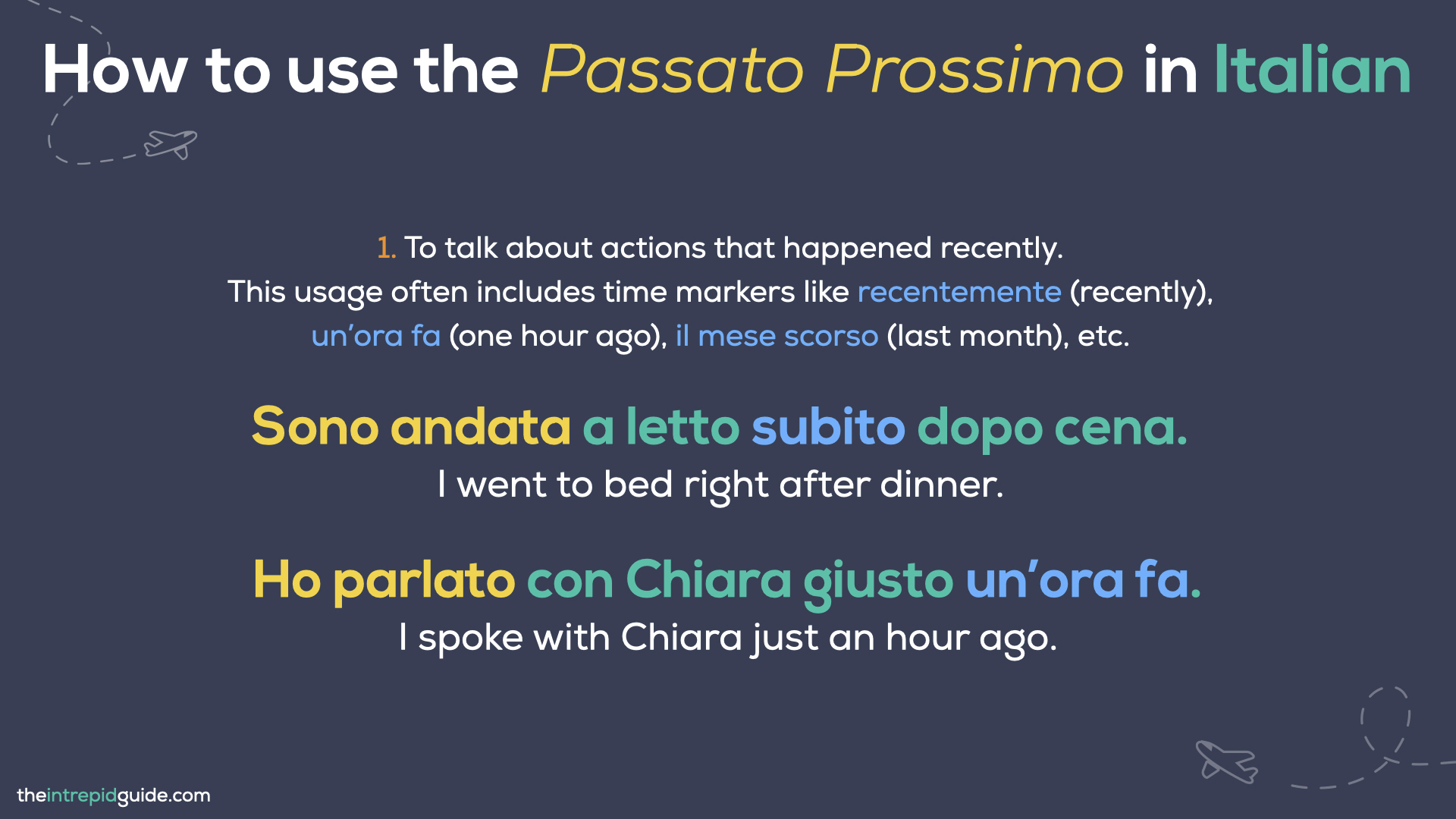 How to use the Passato Prossimo in Italian

1. To talk about actions that happened recently. This usage often includes time markers like recentemente (recently), un'ora fa (one hour ago), il mese scorso (last month), etc.

Sono andata a letto subito dopo cena.
I went to bed right after dinner.

Ho parlato con Chiara giusto un'ora fa.
I spoke with Chiara just an hour ago.

theintrepidguide.com